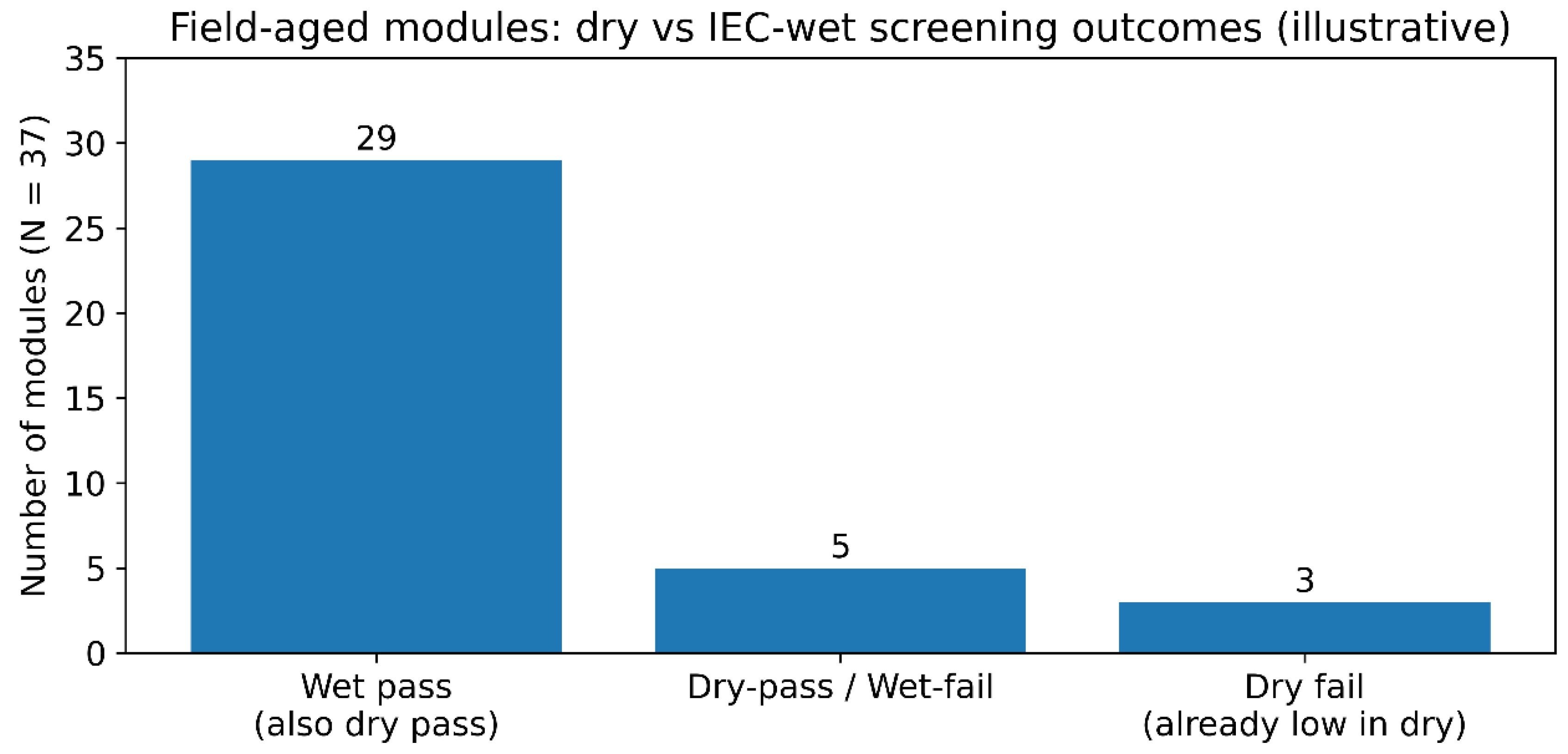 Field-aged modules: dry vs IEC-wet screening outcomes (illustrative)

Number of modules (N = 37)

35
30
25
20
15
10
5
0

29
5
3

Wet pass
(also dry pass)

Dry-pass / Wet-fail

Dry fail
(already low in dry)